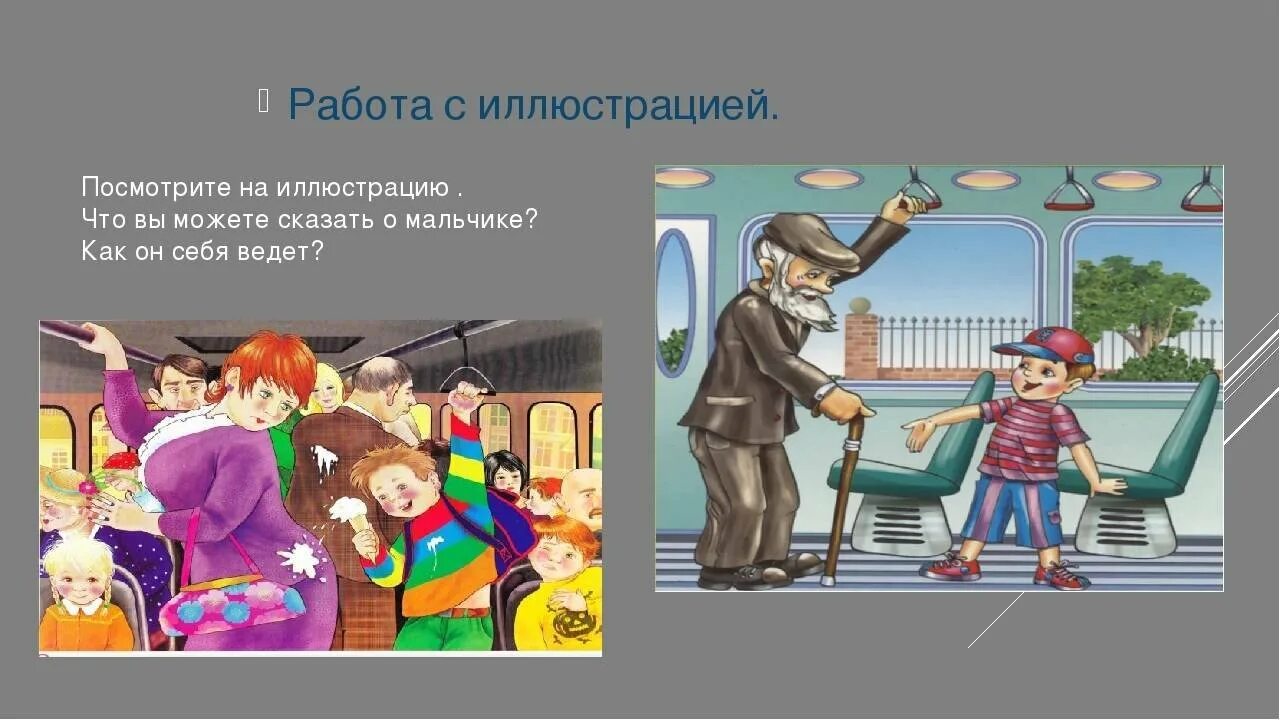 Работа с иллюстрацией.

Посмотрите на иллюстрацию .
Что вы можете сказать о мальчике?
Как он себя ведет?